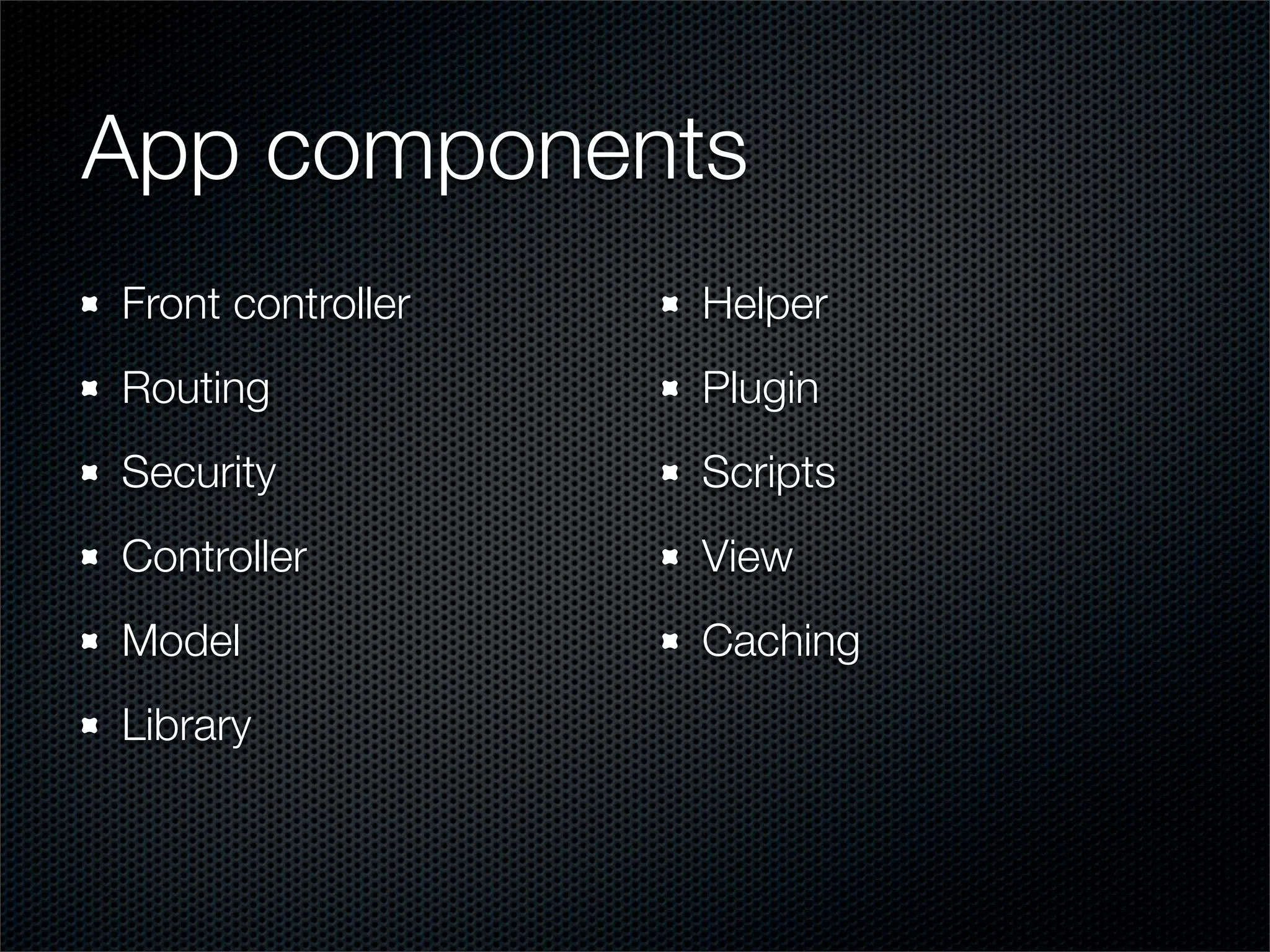 App components

- Front controller
- Routing
- Security
- Controller
- Model
- Library

- Helper
- Plugin
- Scripts
- View
- Caching